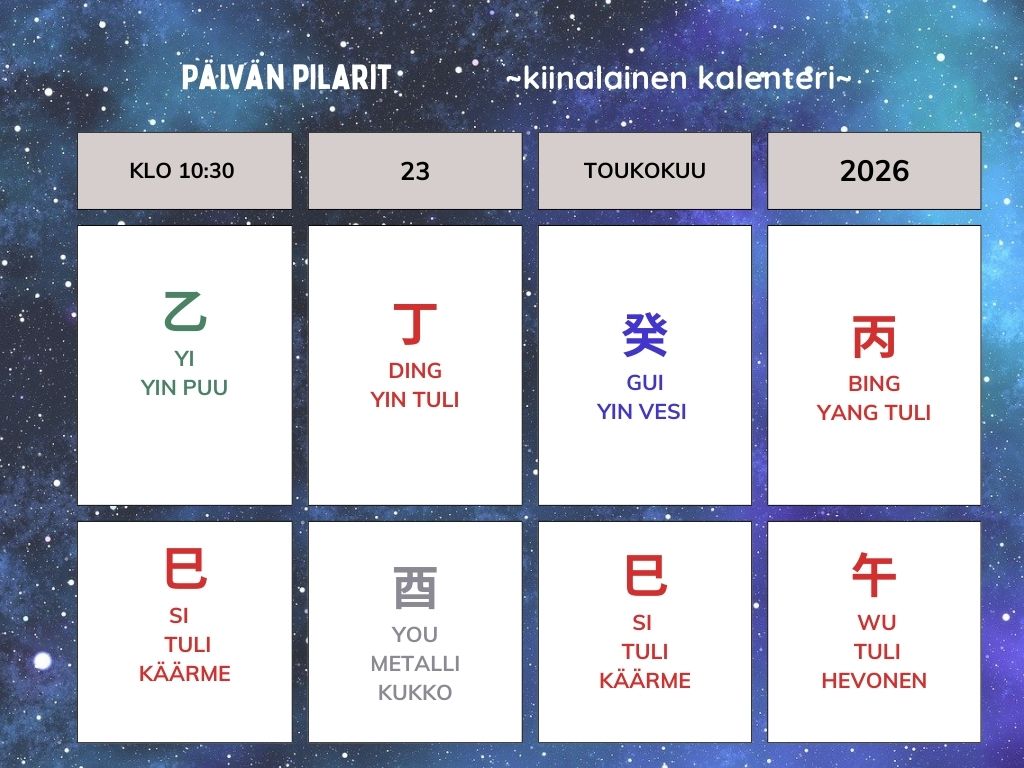 PÄIVÄN PILARIT ~kiinalainen kalenteri~

| KLO 10:30 | 23 | TOUKOKUU | 2026 |
|---|---|---|---|
| 乙 YI YIN PUU | 丁 DING YIN TULI | 癸 GUI YIN VESI | 丙 BING YANG TULI |
| 巳 SI TULI KÄÄRME | 酉 YOU METALLI KUKKO | 巳 SI TULI KÄÄRME | 午 WU TULI HEVONEN |